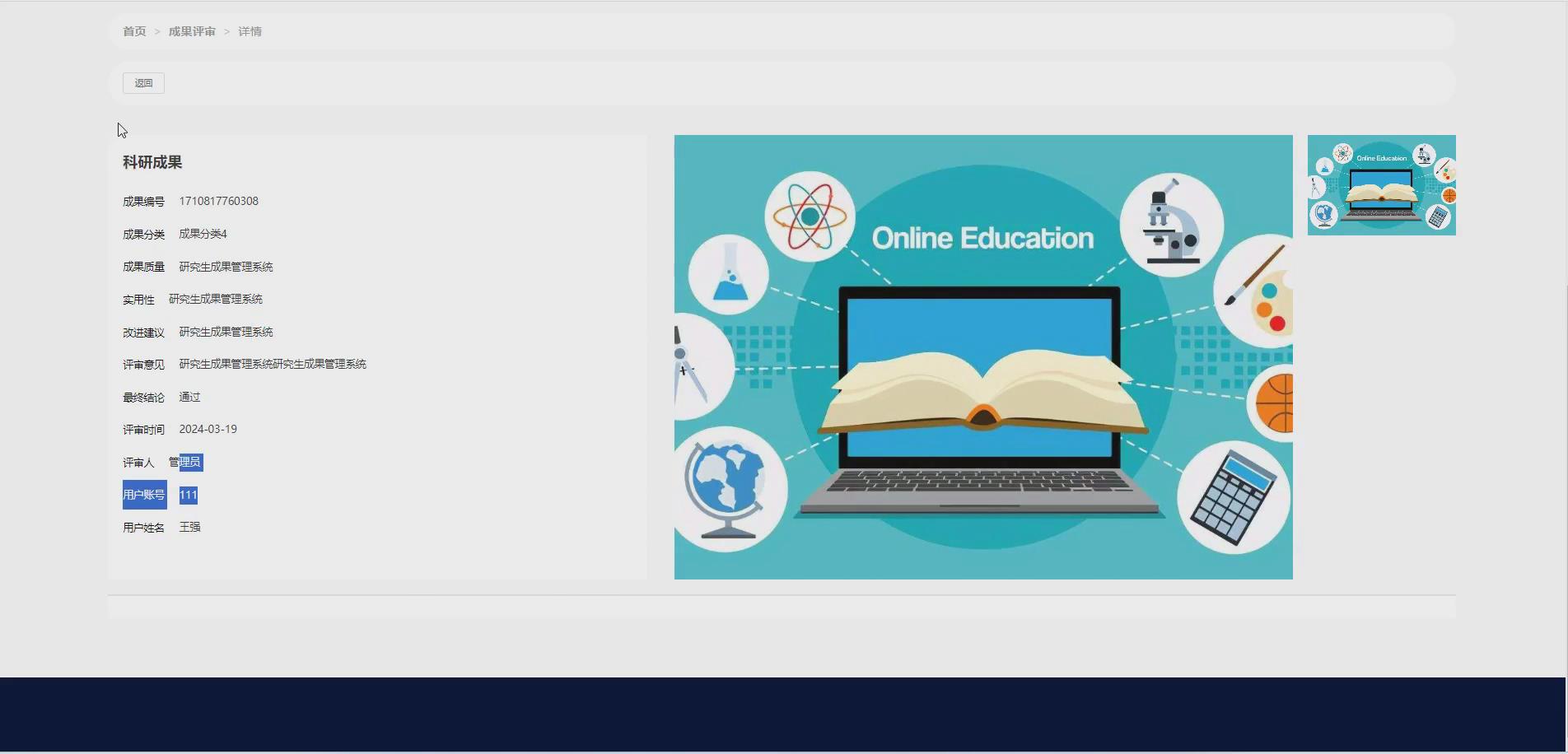 首页 > 成果评审 > 详情

返回

科研成果

成果编号 1710817760308

成果分类 成果分类4

成果质量 研究生成果管理系统

实用性 研究生成果管理系统

改进建议 研究生成果管理系统

评审意见 研究生成果管理系统研究生成果管理系统

最终结论 通过

评审时间 2024-03-19

评审人 管理员

用户账号 111

用户姓名 王强

Online Education

Online Education